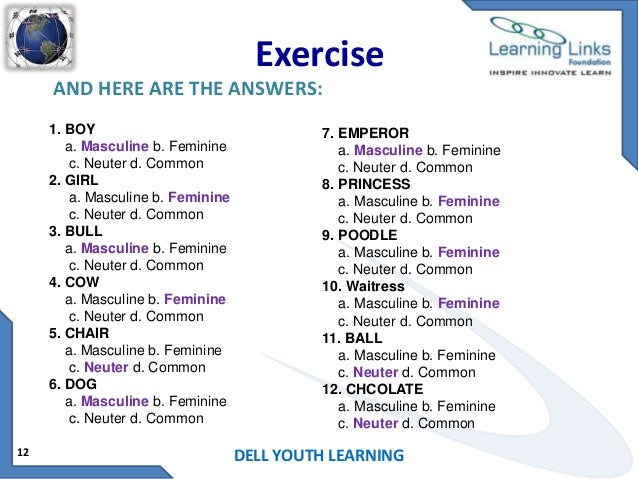 Exercise

Learning Links Foundation
INSPIRE INNOVATE LEARN

AND HERE ARE THE ANSWERS:

1. BOY
a. Masculine b. Feminine
c. Neuter d. Common
2. GIRL
a. Masculine b. Feminine
c. Neuter d. Common
3. BULL
a. Masculine b. Feminine
c. Neuter d. Common
4. COW
a. Masculine b. Feminine
c. Neuter d. Common
5. CHAIR
a. Masculine b. Feminine
c. Neuter d. Common
6. DOG
a. Masculine b. Feminine
c. Neuter d. Common

7. EMPEROR
a. Masculine b. Feminine
c. Neuter d. Common
8. PRINCESS
a. Masculine b. Feminine
c. Neuter d. Common
9. POODLE
a. Masculine b. Feminine
c. Neuter d. Common
10. Waitress
a. Masculine b. Feminine
c. Neuter d. Common
11. BALL
a. Masculine b. Feminine
c. Neuter d. Common
12. CHCOLATE
a. Masculine b. Feminine
c. Neuter d. Common

12

DELL YOUTH LEARNING